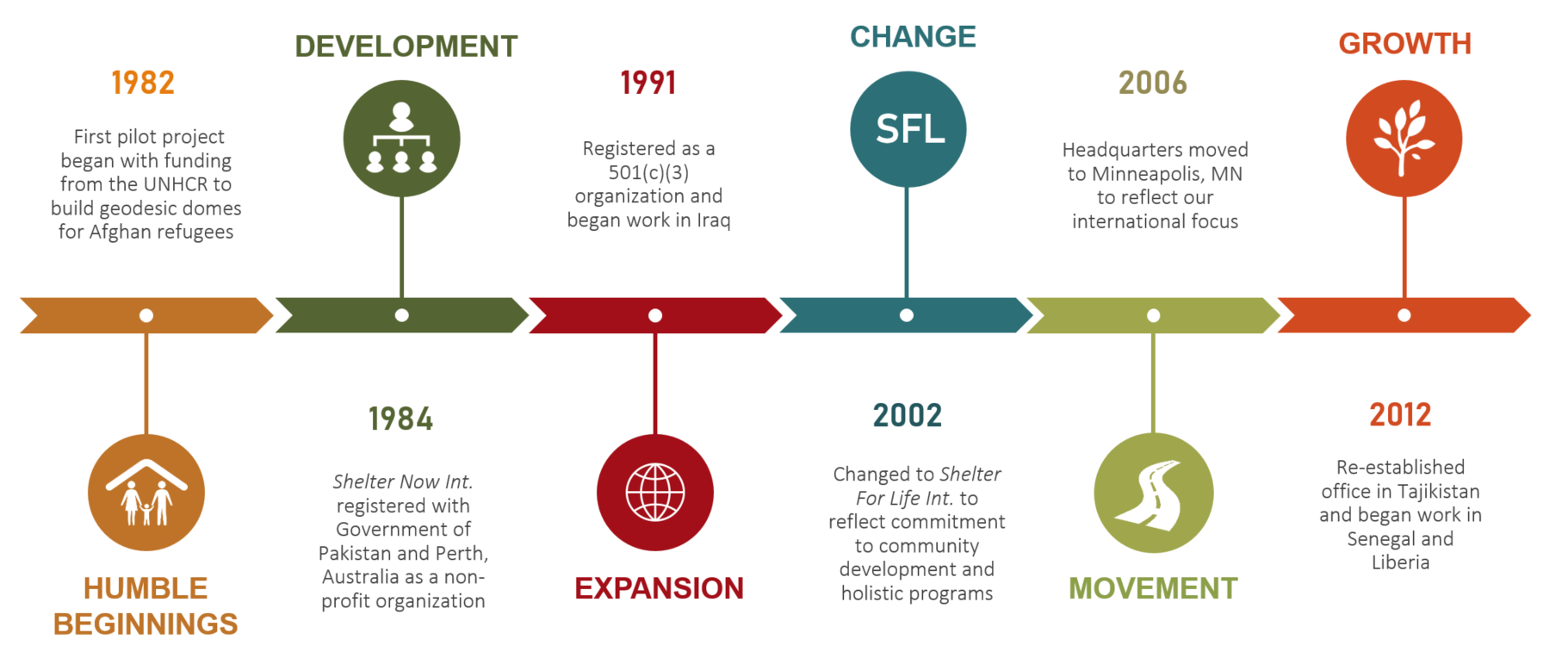 1982

First pilot project began with funding from the UNHCR to build geodesic domes for Afghan refugees

HUMBLE BEGINNINGS

DEVELOPMENT

1984

Shelter Now Int. registered with Government of Pakistan and Perth, Australia as a non-profit organization

1991

Registered as a 501(c)(3) organization and began work in Iraq

EXPANSION

CHANGE

SFL

2002

Changed to Shelter For Life Int. to reflect commitment to community development and holistic programs

2006

Headquarters moved to Minneapolis, MN to reflect our international focus

MOVEMENT

GROWTH

2012

Re-established office in Tajikistan and began work in Senegal and Liberia